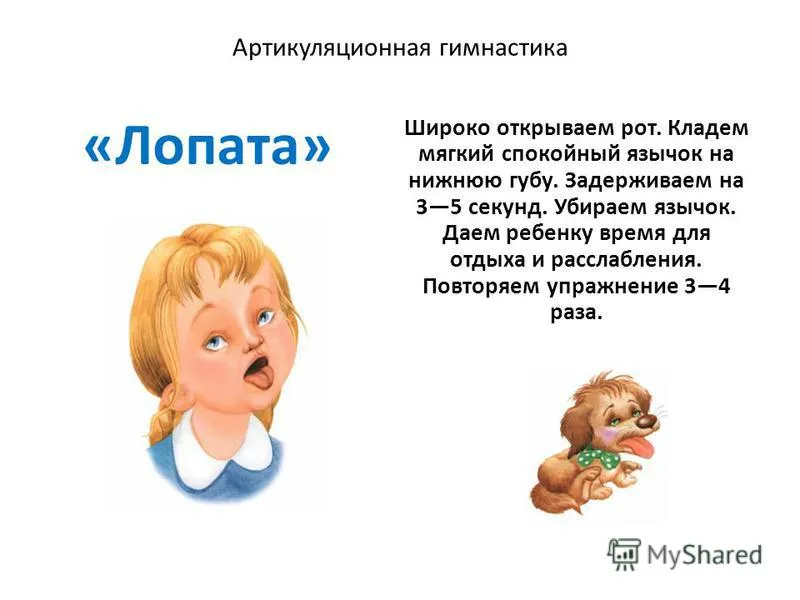 Артикуляционная гимнастика

«Лопата»

Широко открываем рот. Кладем мягкий спокойный язычок на нижнюю губу. Задерживаем на 3—5 секунд. Убираем язычок. Даем ребенку время для отдыха и расслабления. Повторяем упражнение 3—4 раза.

MyShared